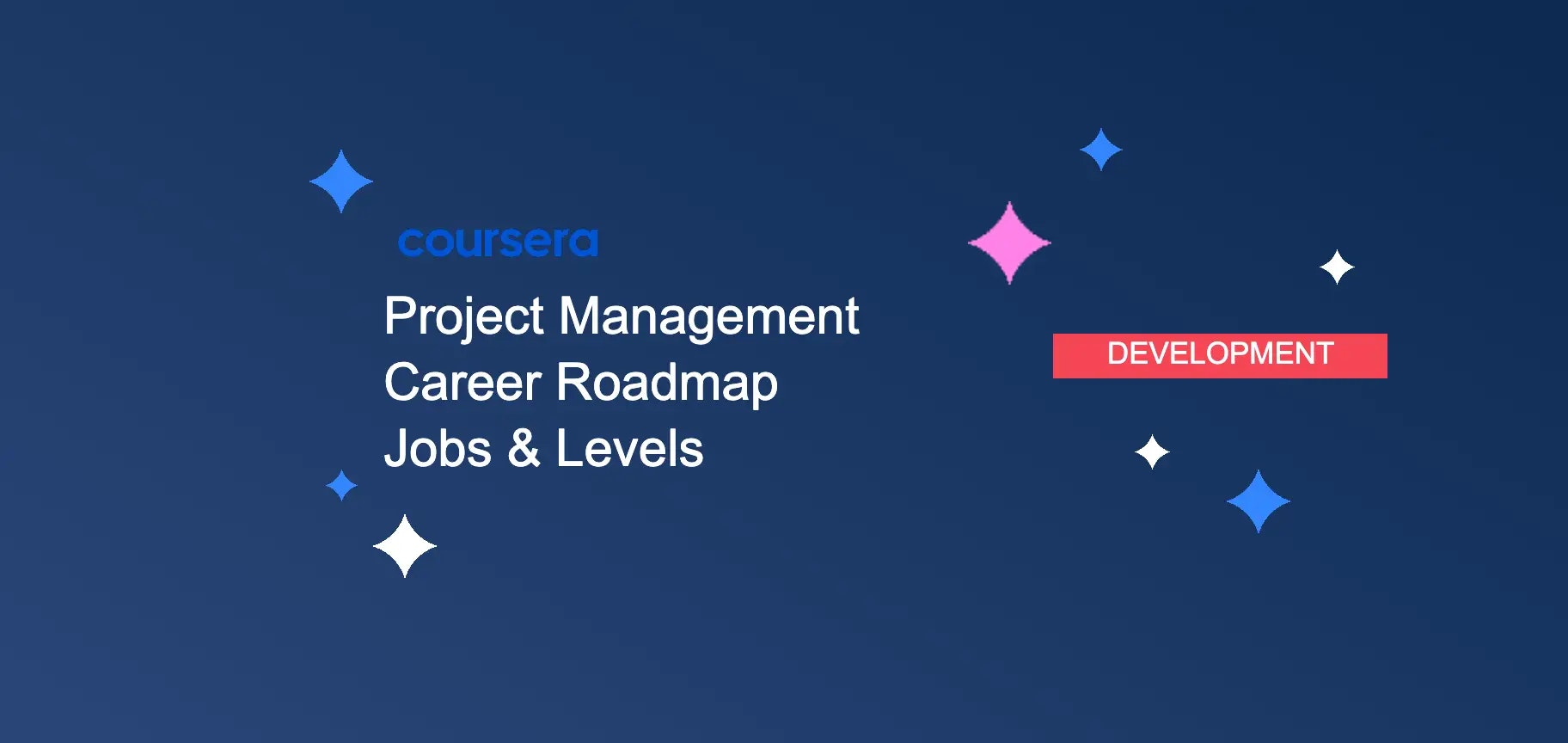 coursera

Project Management
Career Roadmap
Jobs & Levels

DEVELOPMENT